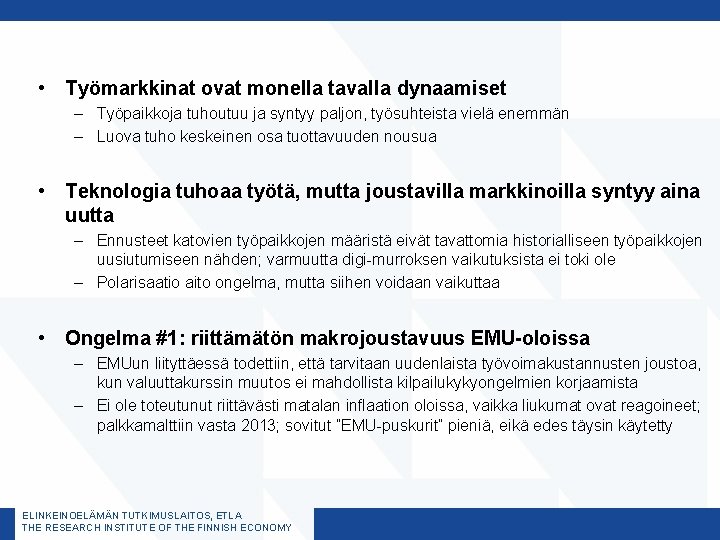 • Työmarkkinat ovat monella tavalla dynaamiset
– Työpaikkoja tuhoutuu ja syntyy paljon, työsuhteista vielä enemmän
– Luova tuho keskeinen osa tuottavuuden nousua

• Teknologia tuhoaa työtä, mutta joustavilla markkinoilla syntyy aina uutta
– Ennusteet katovien työpaikkojen määristä eivät tavattomia historialliseen työpaikkojen uusiutumiseen nähden; varmuutta digi-murroksen vaikutuksista ei toki ole
– Polarisaatio aito ongelma, mutta siihen voidaan vaikuttaa

• Ongelma #1: riittämätön makrojoustavuus EMU-oloissa
– EMUun liityttäessä todettiin, että tarvitaan uudenlaista työvoimakustannusten joustoa, kun valuuttakurssin muutos ei mahdollista kilpailukykyongelmien korjaamista
– Ei ole toteutunut riittävästi matalan inflaation oloissa, vaikka liukumat ovat reagoineet; palkkamalttiin vasta 2013; sovitut "EMU-puskurit" pieniä, eikä edes täysin käytetty

ELINKEINOELÄMÄN TUTKIMUSLAITOS, ETLA
THE RESEARCH INSTITUTE OF THE FINNISH ECONOMY